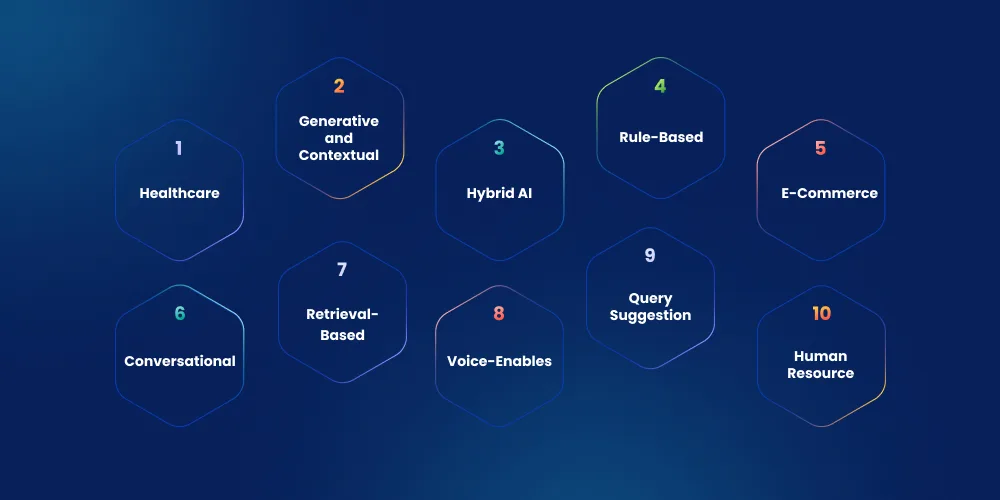 1
Healthcare

2
Generative and Contextual

3
Hybrid AI

4
Rule-Based

5
E-Commerce

6
Conversational

7
Retrieval-Based

8
Voice-Enables

9
Query Suggestion

10
Human Resource